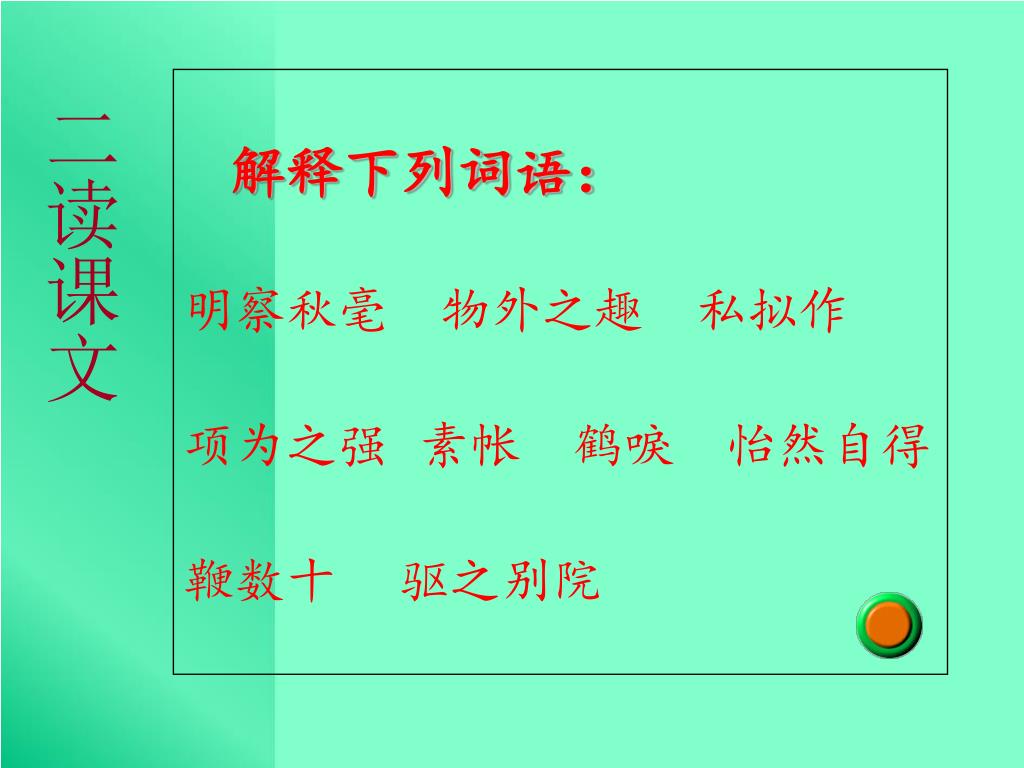 二读课文

解释下列词语：

明察秋毫　物外之趣　私拟作

项为之强　素帐　鹤唳　怡然自得

鞭数十　驱之别院